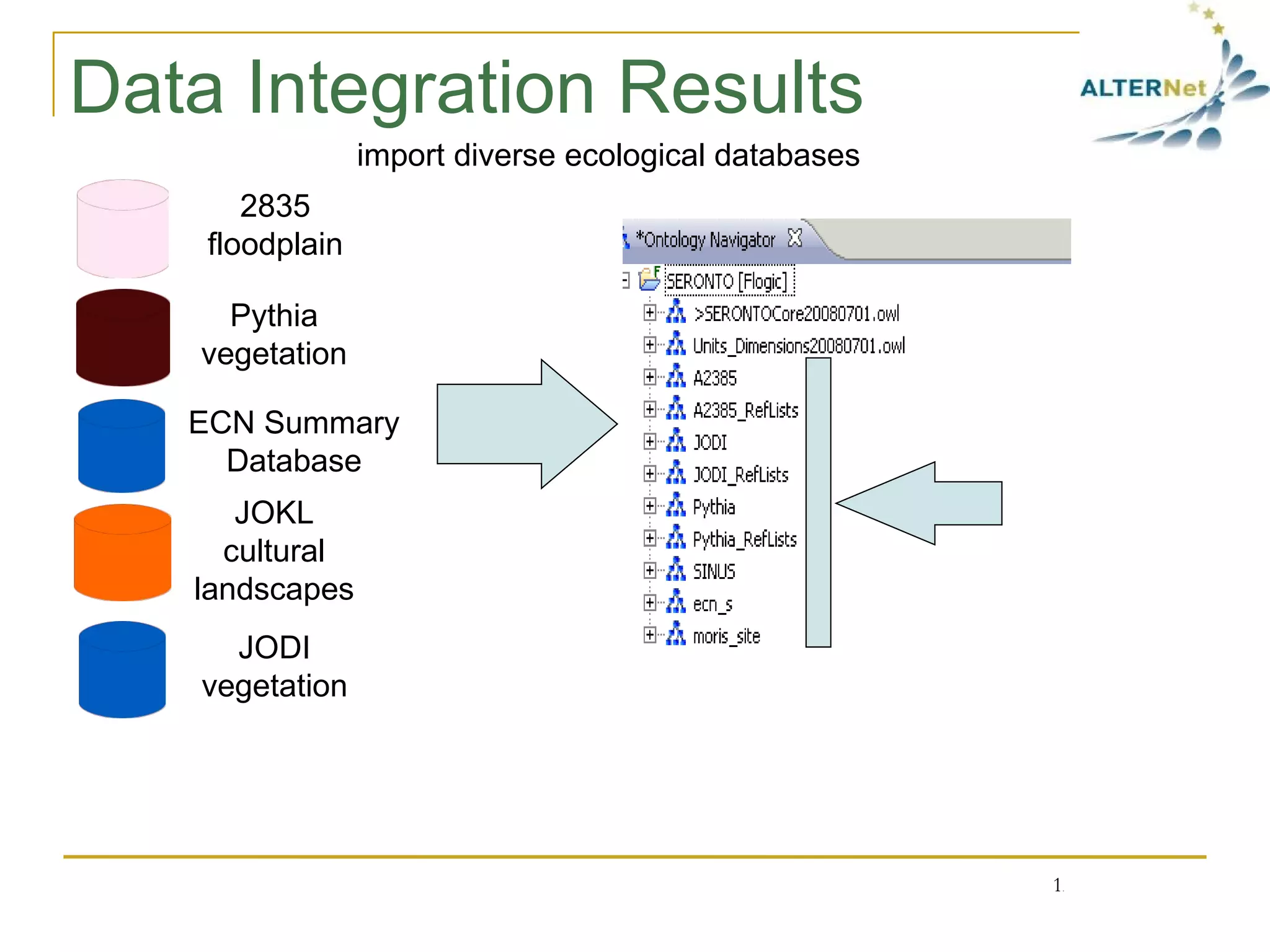 Data Integration Results

ALTERNet

import diverse ecological databases

2835
floodplain

Pythia
vegetation

ECN Summary
Database

JOKL
cultural
landscapes

JODI
vegetation

*Ontology Navigator

SERONTO [Flogic]
>SERONTOCore20080701.owl
Units_Dimensions20080701.owl
A2385
A2385_RefLists
JODI
JODI_RefLists
Pythia
Pythia_RefLists
SINUS
ecn_s
moris_site

1